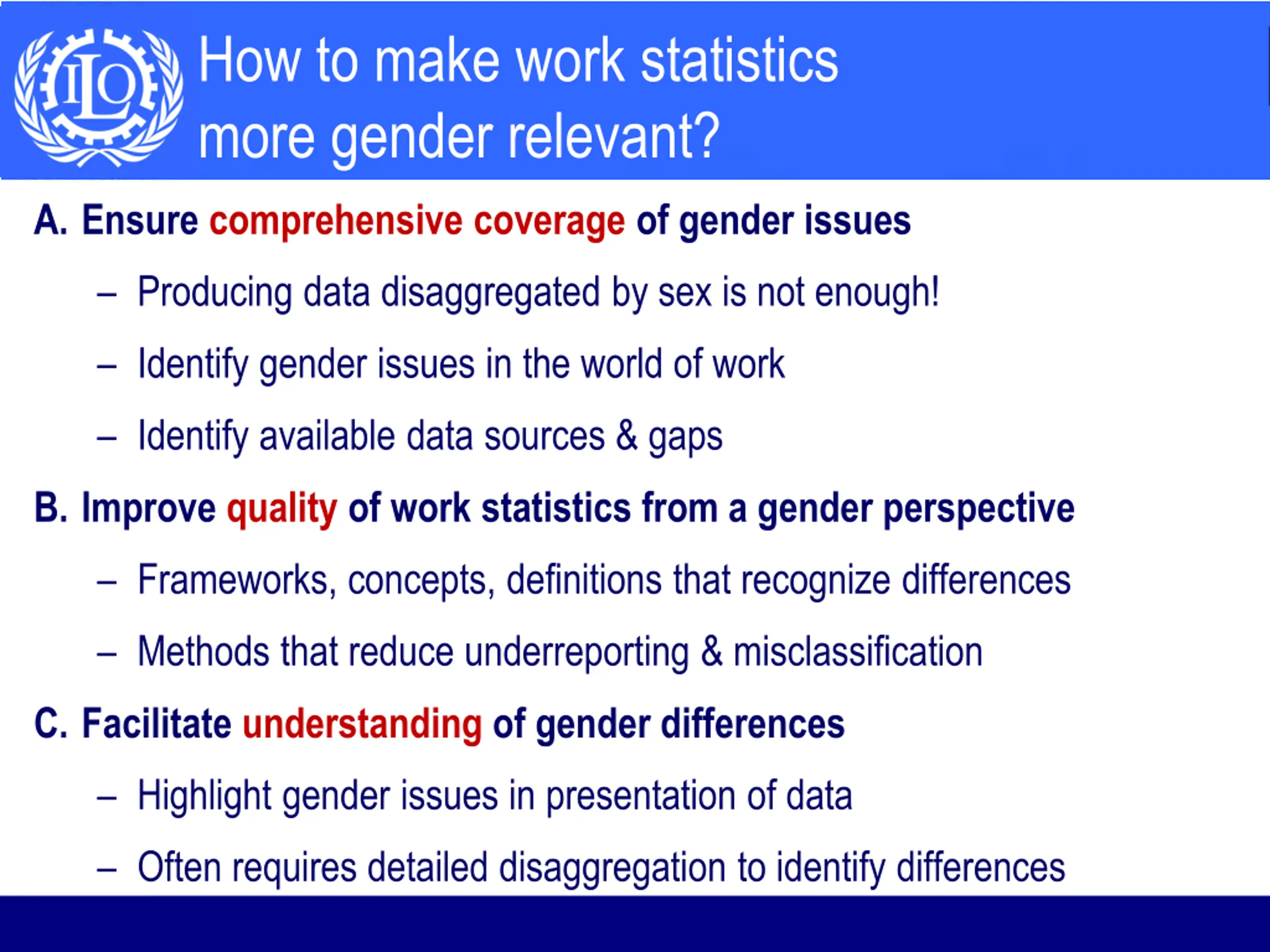 ILO

How to make work statistics more gender relevant?

A. Ensure comprehensive coverage of gender issues

– Producing data disaggregated by sex is not enough!

– Identify gender issues in the world of work

– Identify available data sources & gaps

B. Improve quality of work statistics from a gender perspective

– Frameworks, concepts, definitions that recognize differences

– Methods that reduce underreporting & misclassification

C. Facilitate understanding of gender differences

– Highlight gender issues in presentation of data

– Often requires detailed disaggregation to identify differences